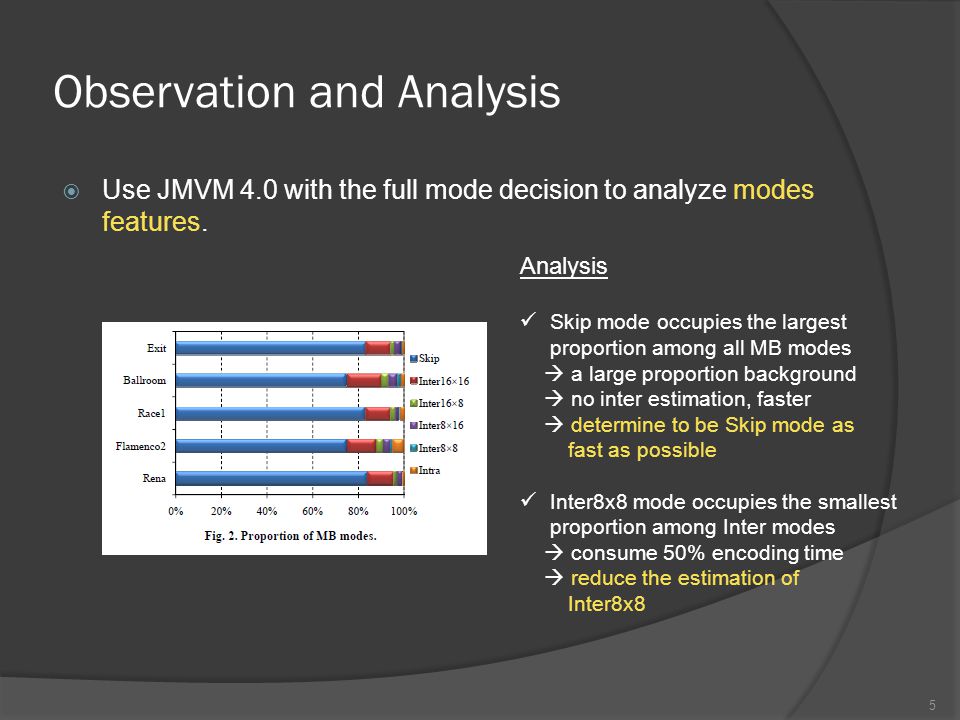 Observation and Analysis

Use JMVM 4.0 with the full mode decision to analyze modes features.

Exit
Ballroom
Race1
Flamenco2
Rena
0% 20% 40% 60% 80% 100%
Skip
Inter16×16
Inter16×8
Inter8×16
Inter8×8
Intra
Fig. 2. Proportion of MB modes.

Analysis

✓ Skip mode occupies the largest proportion among all MB modes
→ a large proportion background
→ no inter estimation, faster
→ determine to be Skip mode as fast as possible

✓ Inter8x8 mode occupies the smallest proportion among Inter modes
→ consume 50% encoding time
→ reduce the estimation of Inter8x8

5